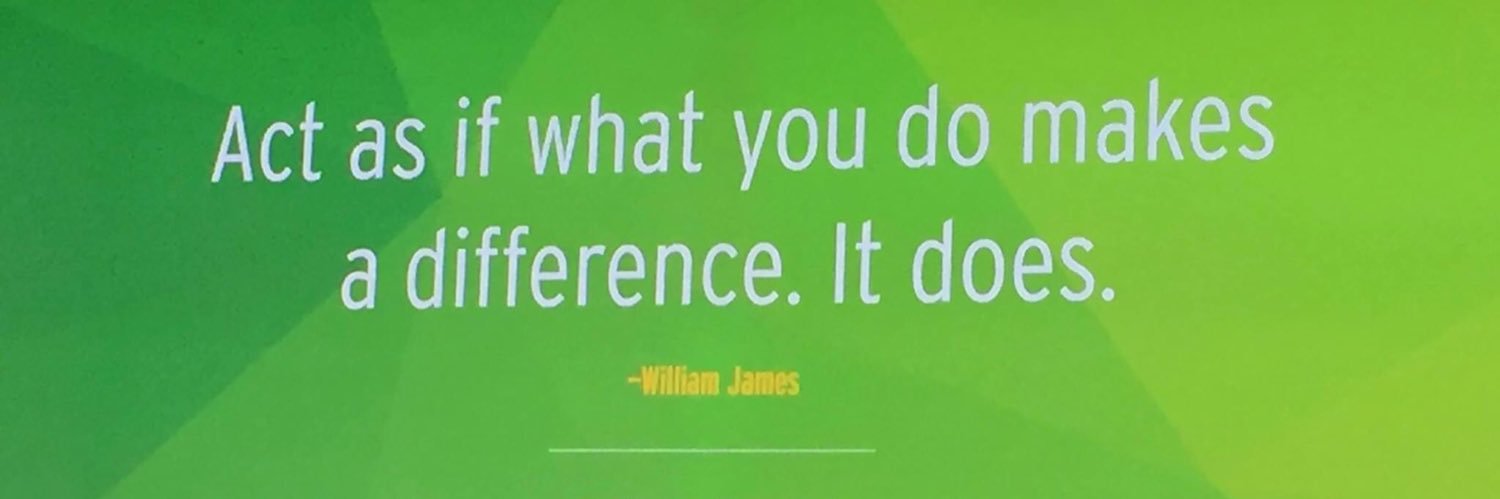 Act as if what you do makes a difference. It does.

–William James